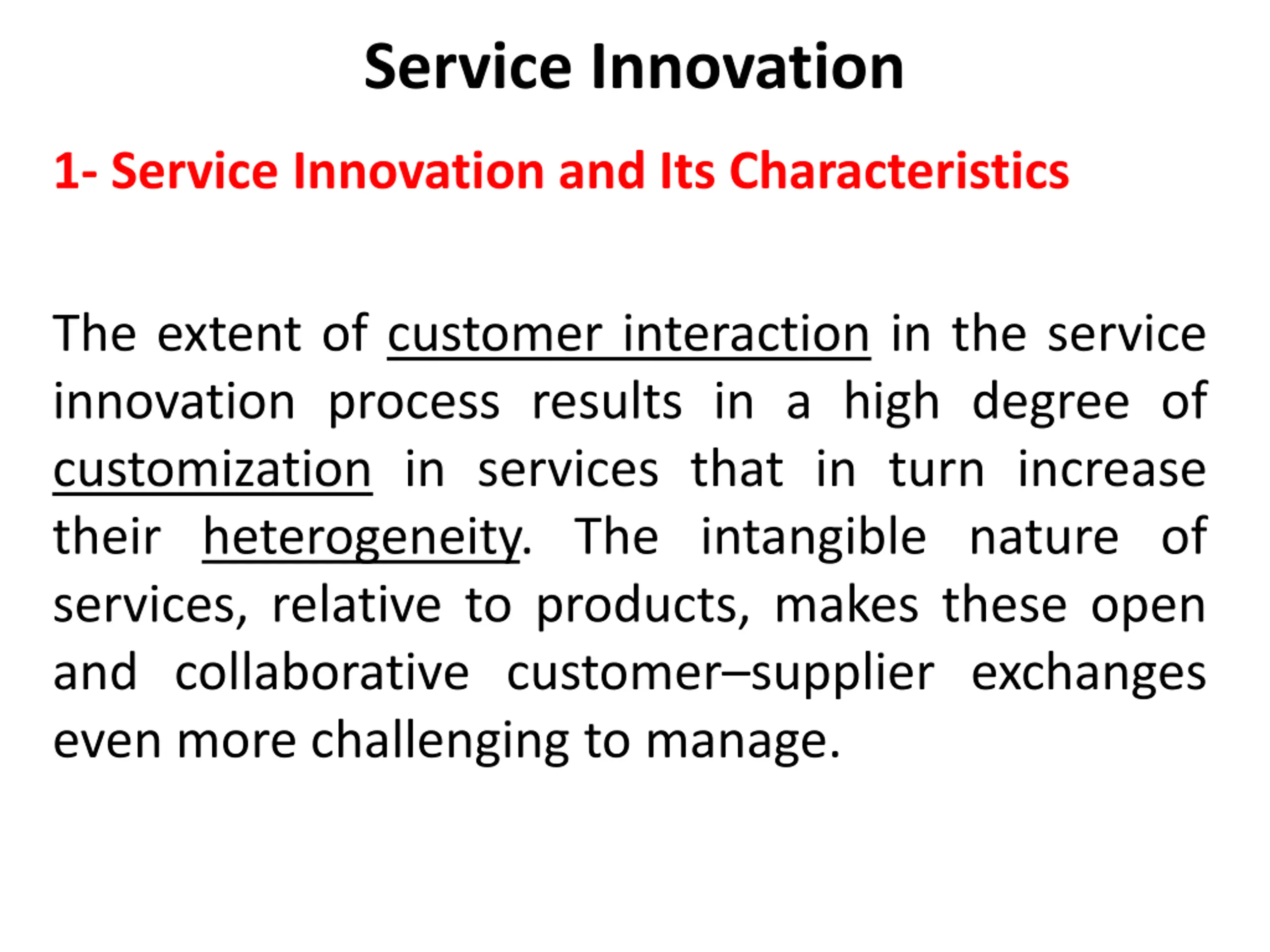 Service Innovation

1- Service Innovation and Its Characteristics

The extent of customer interaction in the service innovation process results in a high degree of customization in services that in turn increase their heterogeneity. The intangible nature of services, relative to products, makes these open and collaborative customer–supplier exchanges even more challenging to manage.